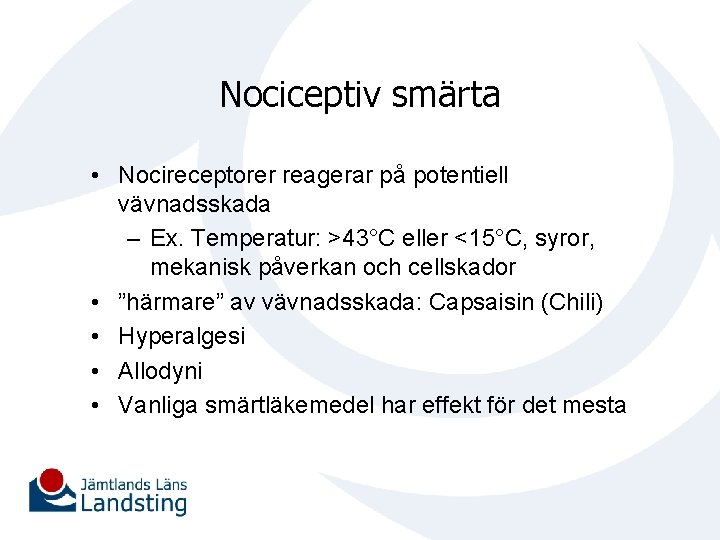 Nociceptiv smärta

• Nocireceptorer reagerar på potentiell vävnadsskada
  – Ex. Temperatur: >43°C eller <15°C, syror, mekanisk påverkan och cellskador
• ”härmare” av vävnadsskada: Capsaisin (Chili)
• Hyperalgesi
• Allodyni
• Vanliga smärtläkemedel har effekt för det mesta

Jämtlands Läns Landsting